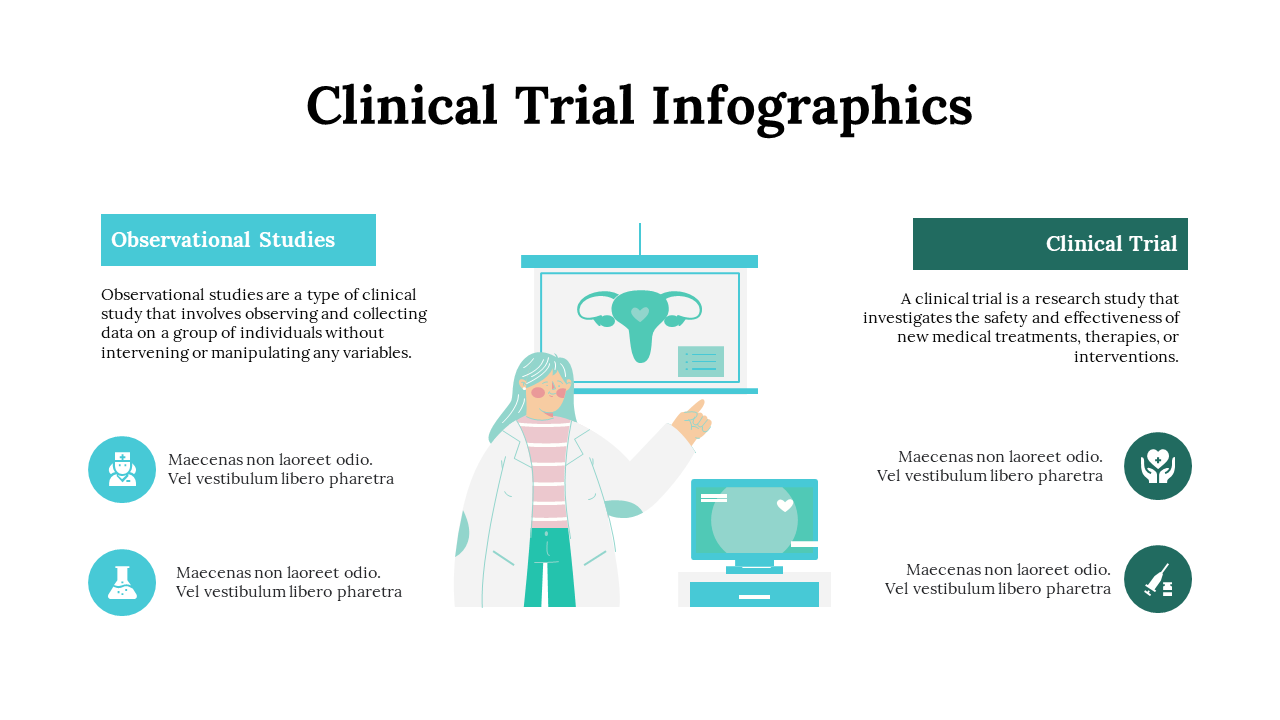 Clinical Trial Infographics

Observational Studies

Observational studies are a type of clinical study that involves observing and collecting data on a group of individuals without intervening or manipulating any variables.

Maecenas non laoreet odio. Vel vestibulum libero pharetra

Maecenas non laoreet odio. Vel vestibulum libero pharetra

Clinical Trial

A clinical trial is a research study that investigates the safety and effectiveness of new medical treatments, therapies, or interventions.

Maecenas non laoreet odio. Vel vestibulum libero pharetra

Maecenas non laoreet odio. Vel vestibulum libero pharetra